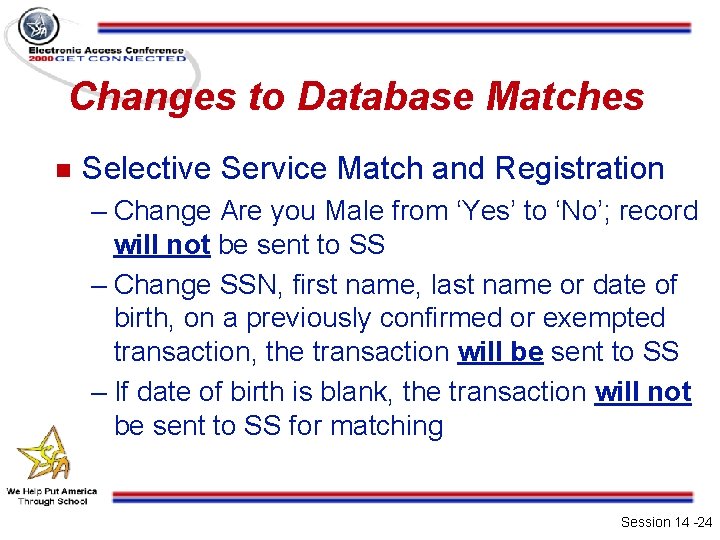 SFA

Electronic Access Conference
2000 GET CONNECTED

Changes to Database Matches

■ Selective Service Match and Registration

– Change Are you Male from ‘Yes’ to ‘No’; record will not be sent to SS

– Change SSN, first name, last name or date of birth, on a previously confirmed or exempted transaction, the transaction will be sent to SS

– If date of birth is blank, the transaction will not be sent to SS for matching

SFA

We Help Put America Through School

Session 14 -24